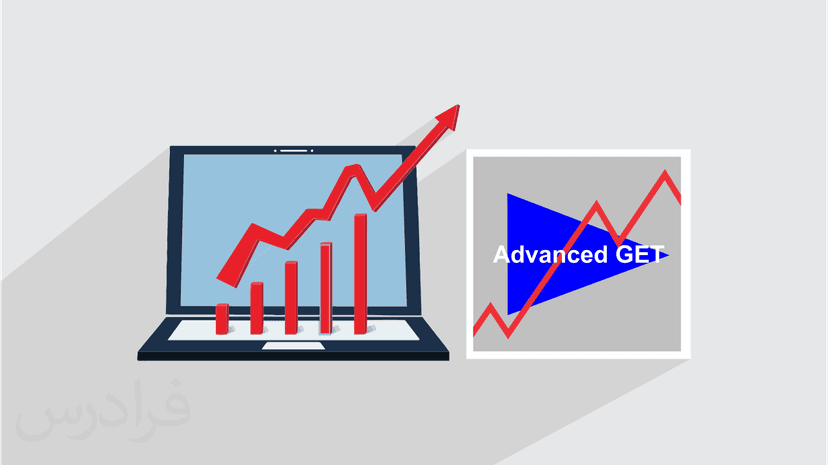 Advanced GET

فرادرس